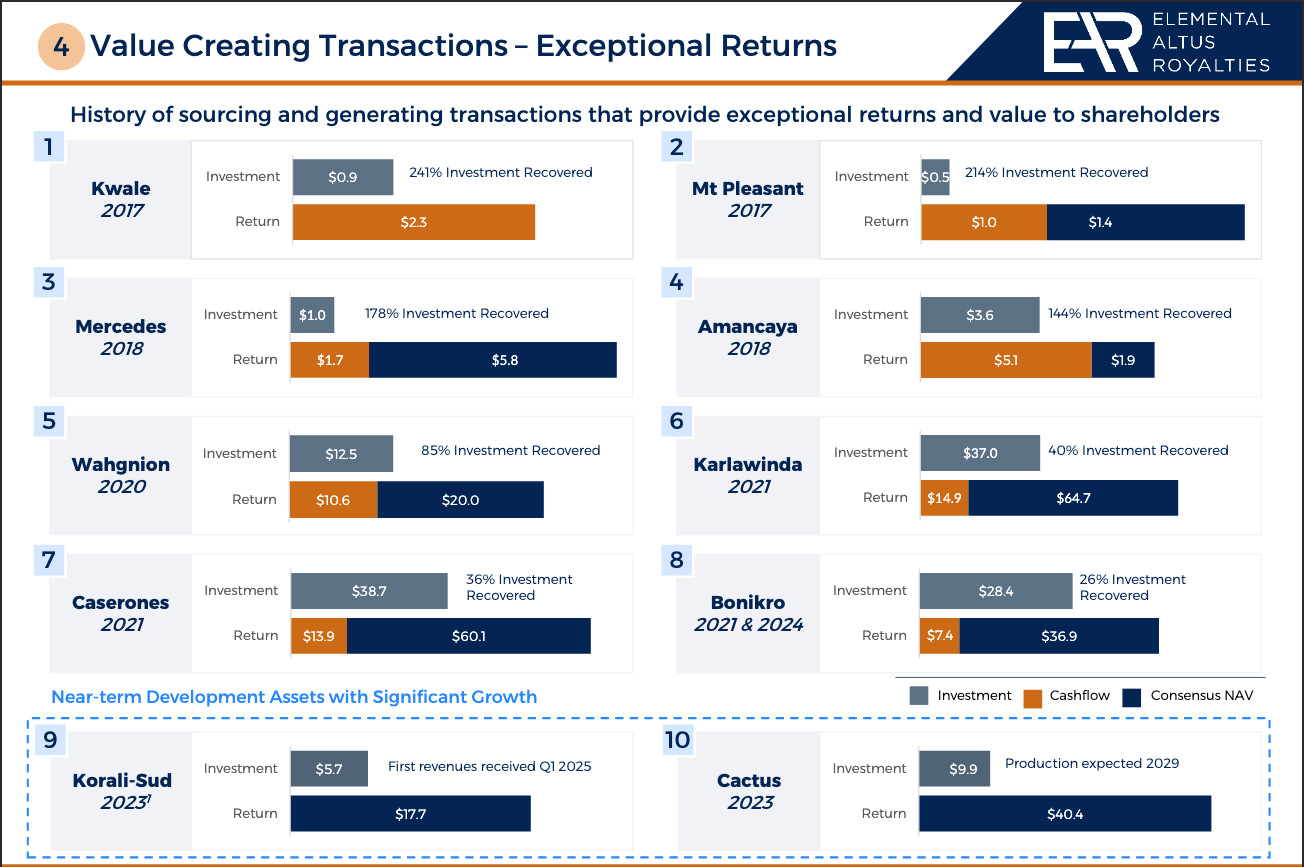 4 Value Creating Transactions – Exceptional Returns

EAR ELEMENTAL ALTUS ROYALTIES

History of sourcing and generating transactions that provide exceptional returns and value to shareholders

1
Kwale
2017
Investment $0.9 241% Investment Recovered
Return $2.3

2
Mt Pleasant
2017
Investment $0.5 214% Investment Recovered
Return $1.0 $1.4

3
Mercedes
2018
Investment $1.0 178% Investment Recovered
Return $1.7 $5.8

4
Amancaya
2018
Investment $3.6 144% Investment Recovered
Return $5.1 $1.9

5
Wahgnion
2020
Investment $12.5 85% Investment Recovered
Return $10.6 $20.0

6
Karlawinda
2021
Investment $37.0 40% Investment Recovered
Return $14.9 $64.7

7
Caserones
2021
Investment $38.7 36% Investment Recovered
Return $13.9 $60.1

8
Bonikro
2021 & 2024
Investment $28.4 26% Investment Recovered
Return $7.4 $36.9

Near-term Development Assets with Significant Growth

Investment Cashflow Consensus NAV

9
Korali-Sud
2023$^1$
Investment $5.7 First revenues received Q1 2025
Return $17.7

10
Cactus
2023
Investment $9.9 Production expected 2029
Return $40.4